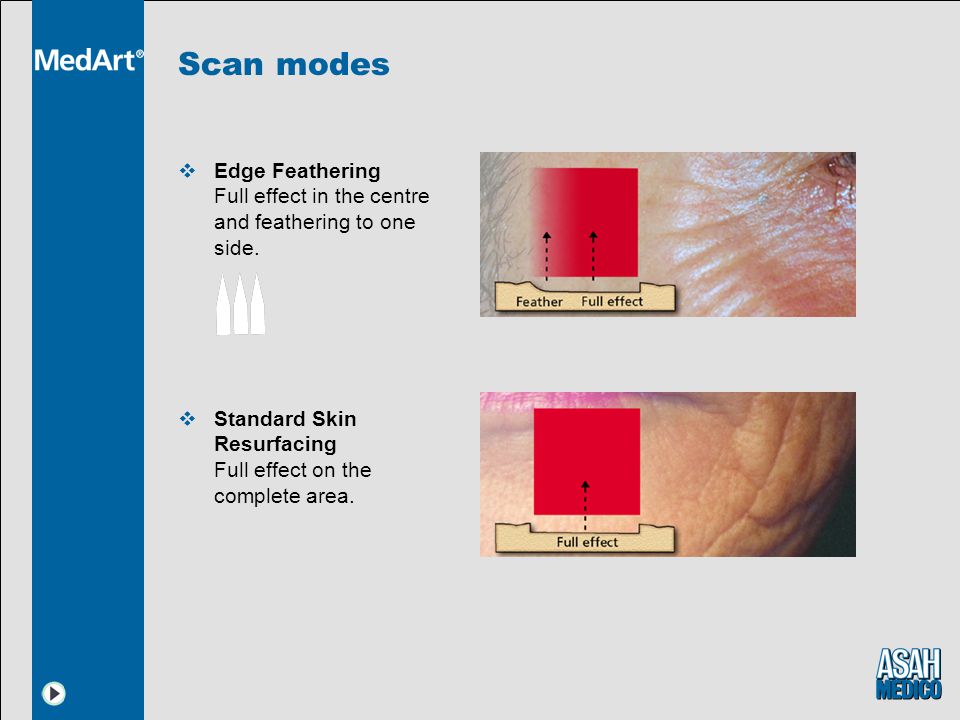 MedArt®

Scan modes

❖ Edge Feathering
Full effect in the centre and feathering to one side.

Feather Full effect

❖ Standard Skin Resurfacing
Full effect on the complete area.

Full effect

ASAH MEDICO